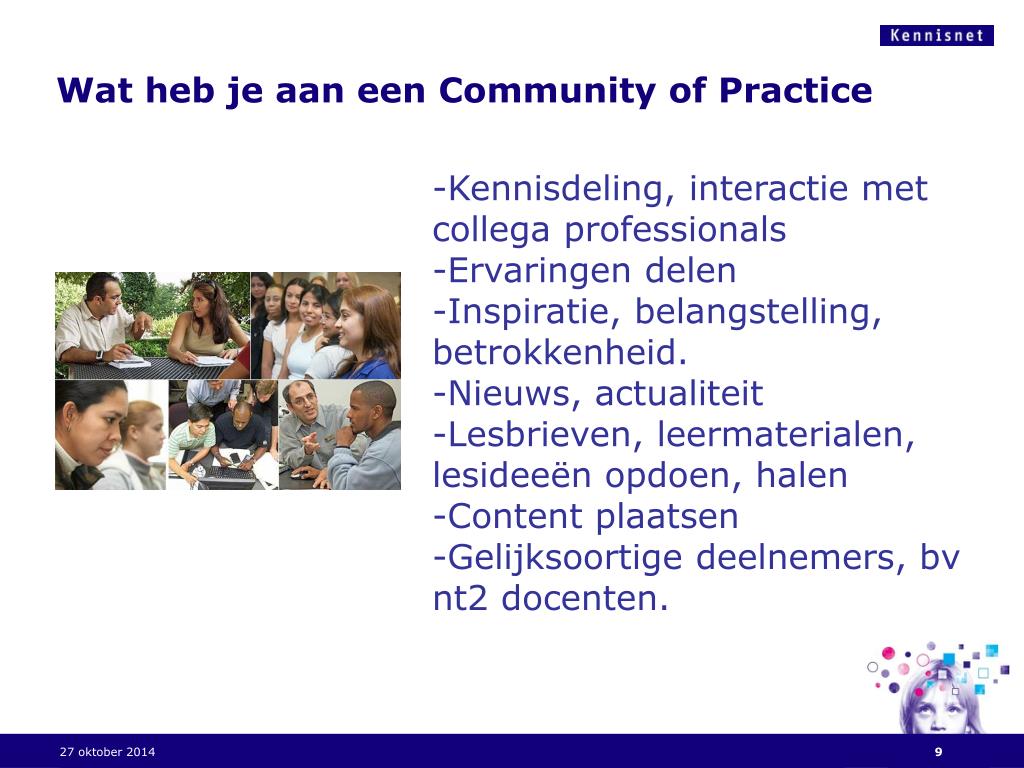 Kennisnet

Wat heb je aan een Community of Practice

-Kennisdeling, interactie met collega professionals
-Ervaringen delen
-Inspiratie, belangstelling, betrokkenheid.
-Nieuws, actualiteit
-Lesbrieven, leermaterialen, lesideeën opdoen, halen
-Content plaatsen
-Gelijksoortige deelnemers, bv nt2 docenten.

27 oktober 2014

9